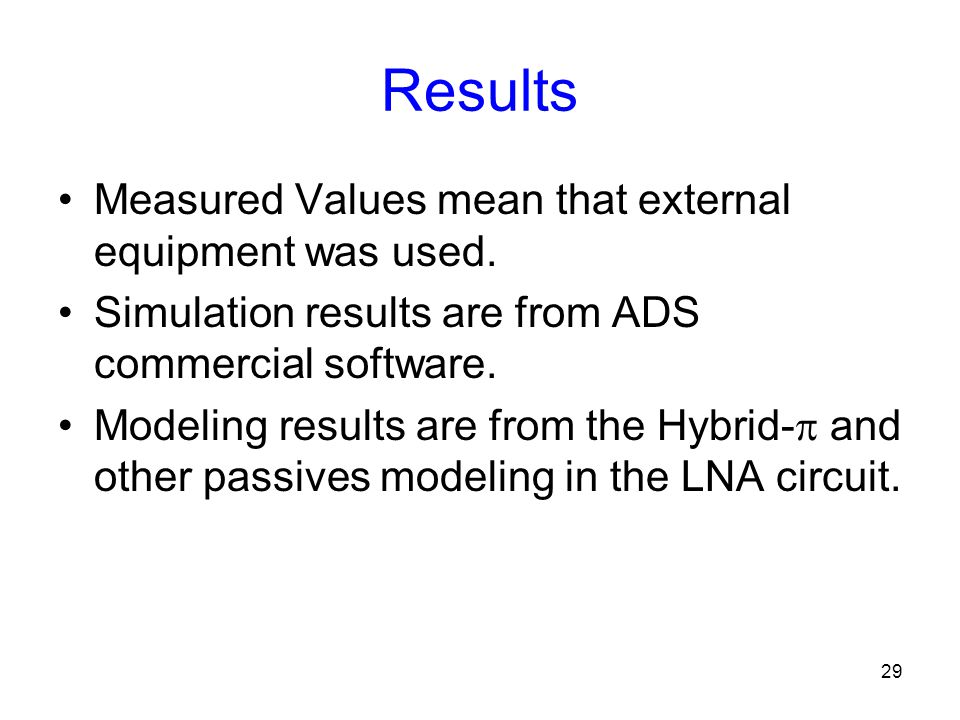 Results

• Measured Values mean that external equipment was used.

• Simulation results are from ADS commercial software.

• Modeling results are from the Hybrid-$\pi$ and other passives modeling in the LNA circuit.

29